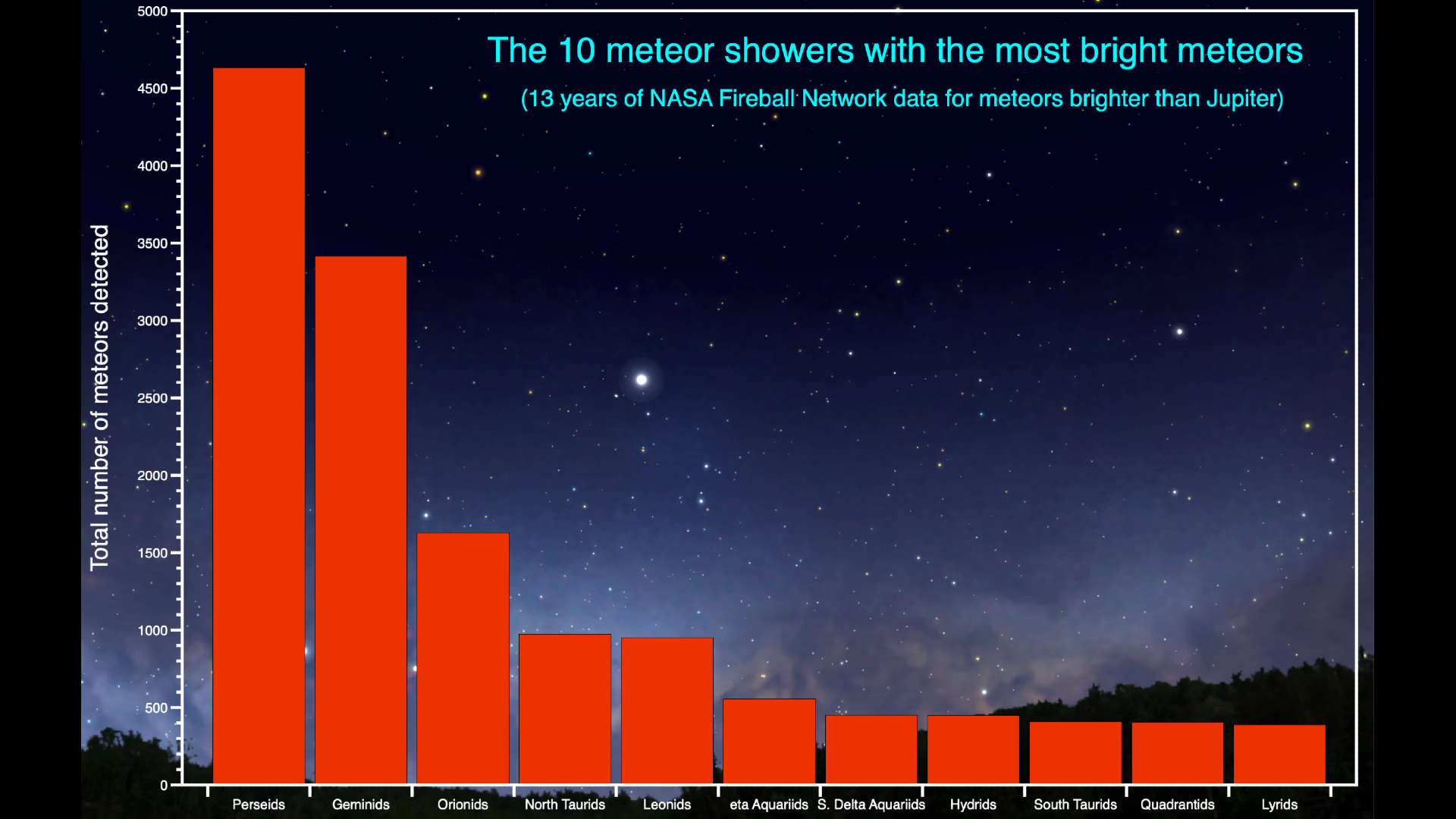 The 10 meteor showers with the most bright meteors

(13 years of NASA Fireball Network data for meteors brighter than Jupiter)

Total number of meteors detected

5000
4500
4000
3500
3000
2500
2000
1500
1000
500
0

Perseids
Geminids
Orionids
North Taurids
Leonids
eta Aquariids
S. Delta Aquariids
Hydrids
South Taurids
Quadrantids
Lyrids